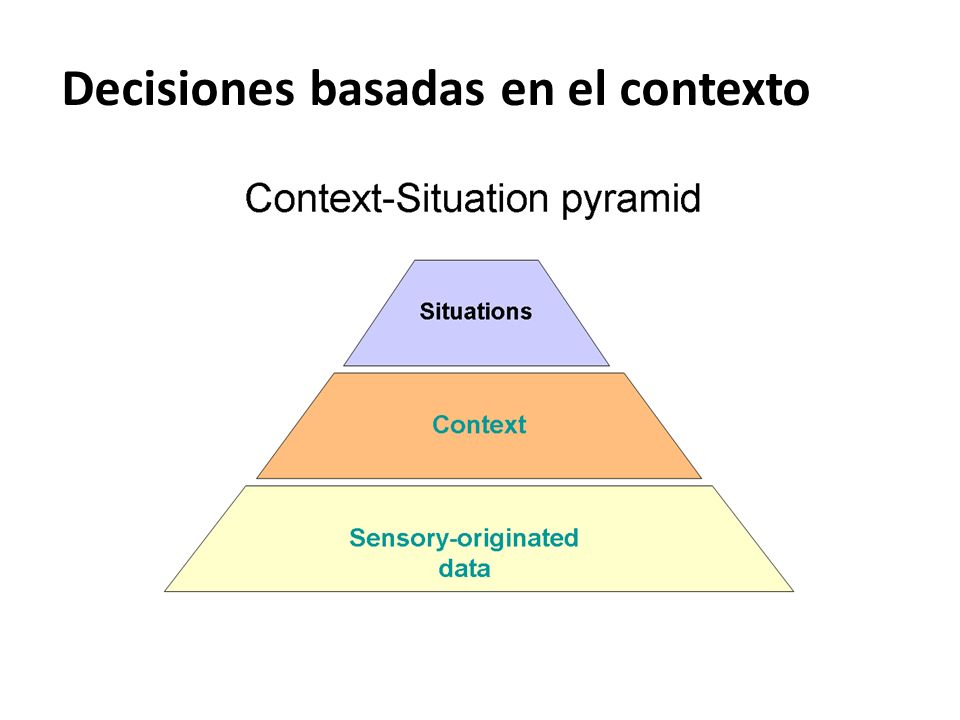 Decisiones basadas en el contexto

Context-Situation pyramid

Situations

Context

Sensory-originated data